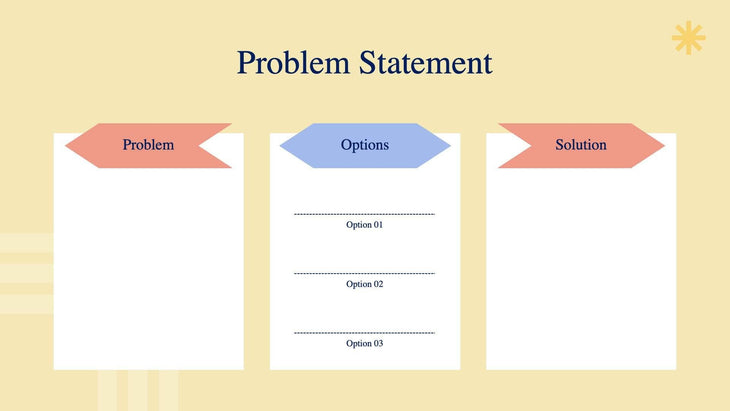 Problem Statement

Problem

Options

Option 01

Option 02

Option 03

Solution